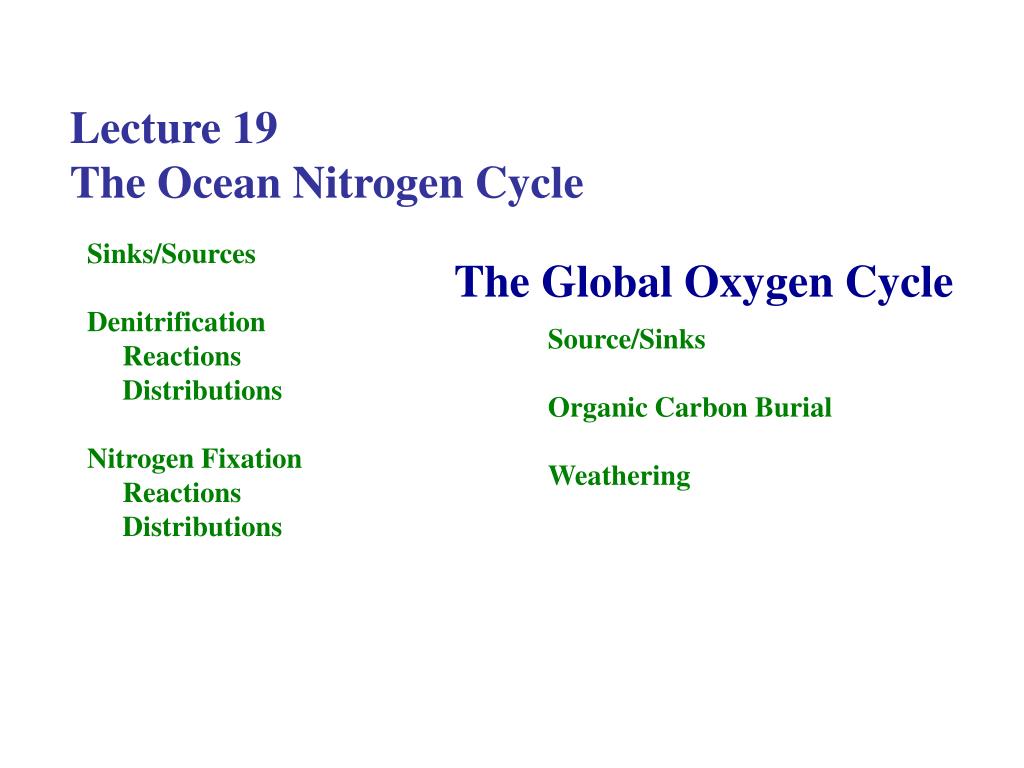 Lecture 19
The Ocean Nitrogen Cycle

Sinks/Sources

Denitrification
Reactions
Distributions

Nitrogen Fixation
Reactions
Distributions

The Global Oxygen Cycle

Source/Sinks

Organic Carbon Burial

Weathering